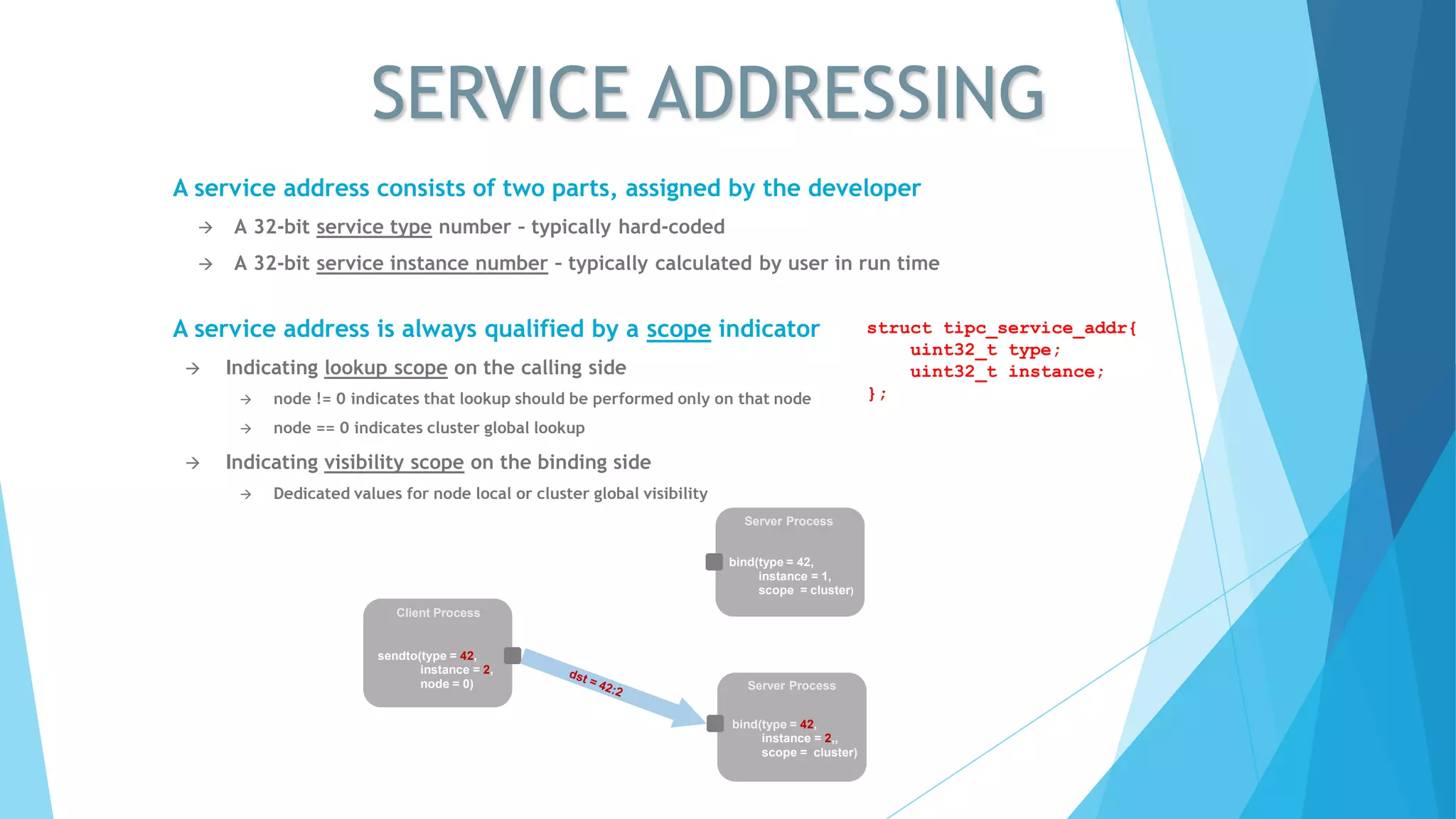 SERVICE ADDRESSING

A service address consists of two parts, assigned by the developer

→ A 32-bit service type number - typically hard-coded

→ A 32-bit service instance number - typically calculated by user in run time

A service address is always qualified by a scope indicator

→ Indicating lookup scope on the calling side

→ node != 0 indicates that lookup should be performed only on that node

→ node == 0 indicates cluster global lookup

→ Indicating visibility scope on the binding side

→ Dedicated values for node local or cluster global visibility

struct tipc_service_addr{
uint32_t type;
uint32_t instance;
};

Server Process

bind(type = 42,
instance = 1,
scope = cluster)

Client Process

sendto(type = 42,
instance = 2,
node = 0)

dst = 42:2

Server Process

bind(type = 42,
instance = 2,
scope = cluster)